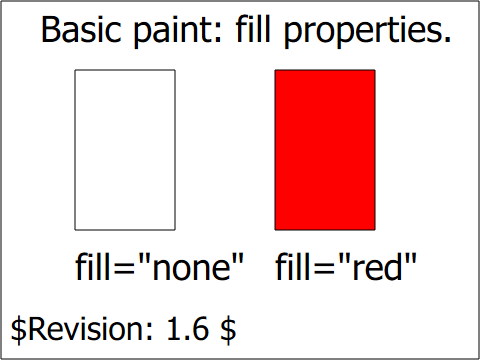 Basic paint: fill properties.

fill="none"

fill="red"

\$Revision: 1.6 \$